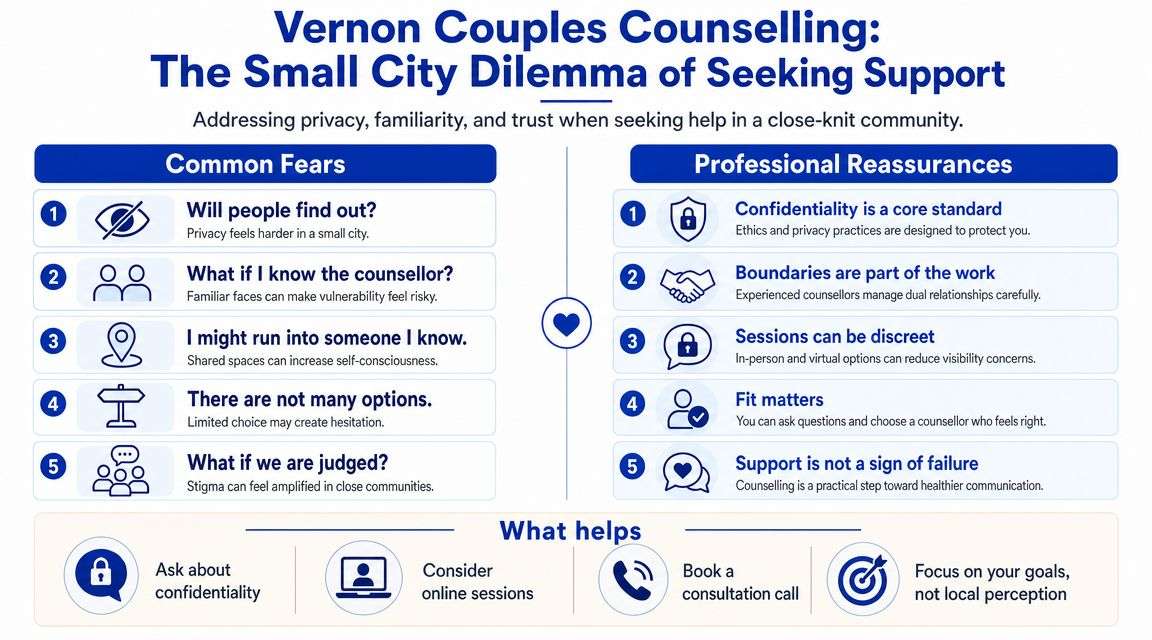 Vernon Couples Counselling:
The Small City Dilemma of Seeking Support

Addressing privacy, familiarity, and trust when seeking help in a close-knit community.

Common Fears

1 Will people find out?
Privacy feels harder in a small city.

2 What if I know the counsellor?
Familiar faces can make vulnerability feel risky.

3 I might run into someone I know.
Shared spaces can increase self-consciousness.

4 There are not many options.
Limited choice may create hesitation.

5 What if we are judged?
Stigma can feel amplified in close communities.

Professional Reassurances

1 Confidentiality is a core standard
Ethics and privacy practices are designed to protect you.

2 Boundaries are part of the work
Experienced counsellors manage dual relationships carefully.

3 Sessions can be discreet
In-person and virtual options can reduce visibility concerns.

4 Fit matters
You can ask questions and choose a counsellor who feels right.

5 Support is not a sign of failure
Counselling is a practical step toward healthier communication.

What helps

Ask about confidentiality

Consider online sessions

Book a consultation call

Focus on your goals, not local perception